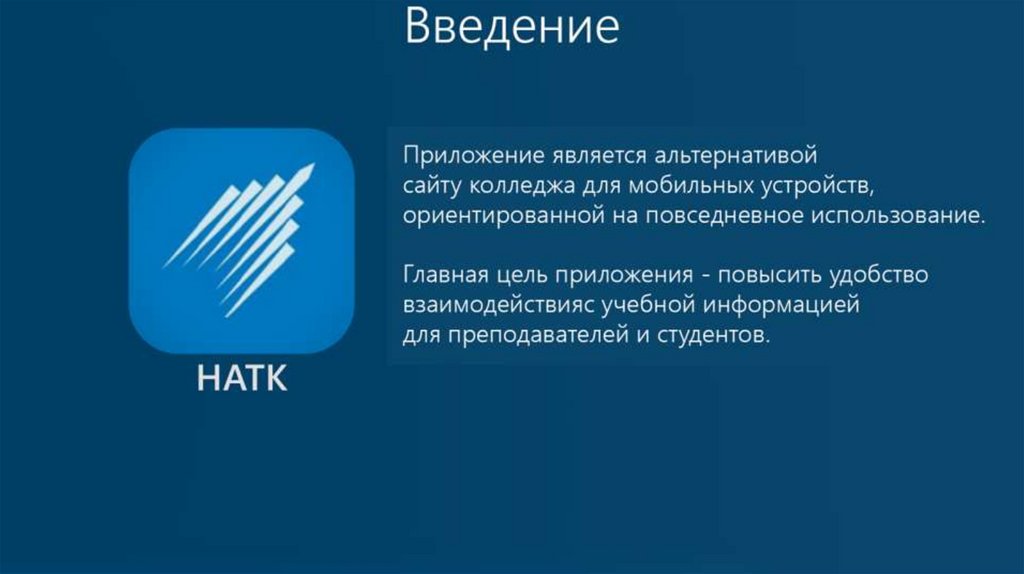 Введение

НАТК

Приложение является альтернативой сайту колледжа для мобильных устройств, ориентированной на повседневное использование.

Главная цель приложения - повысить удобство взаимодействияс учебной информацией для преподавателей и студентов.